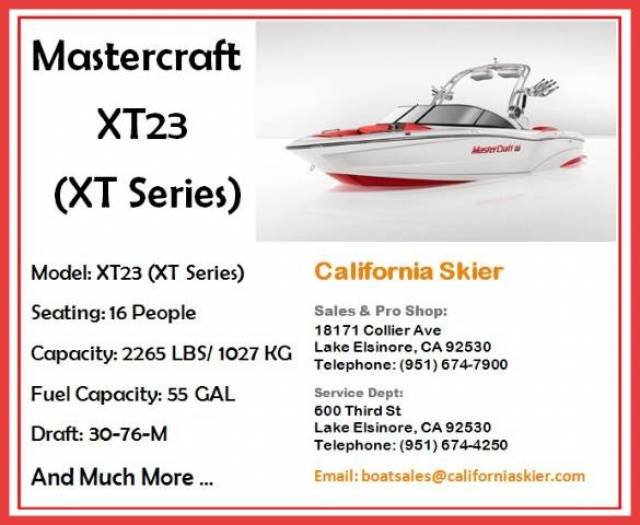 Mastercraft
XT23
(XT Series)

MasterCraft

Model: XT23 (XT Series)

Seating: 16 People

Capacity: 2265 LBS/ 1027 KG

Fuel Capacity: 55 GAL

Draft: 30-76-M

And Much More ...

California Skier

Sales & Pro Shop:
18171 Collier Ave
Lake Elsinore, CA 92530
Telephone: (951) 674-7900

Service Dept:
600 Third St
Lake Elsinore, CA 92530
Telephone: (951) 674-4250

Email: boatsales@californiaskier.com